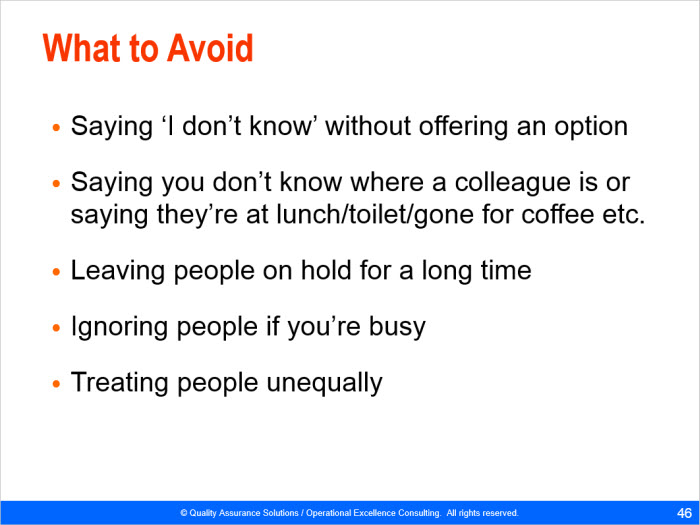 What to Avoid

• Saying ‘I don’t know’ without offering an option

• Saying you don’t know where a colleague is or saying they’re at lunch/toilet/gone for coffee etc.

• Leaving people on hold for a long time

• Ignoring people if you’re busy

• Treating people unequally

© Quality Assurance Solutions / Operational Excellence Consulting. All rights reserved.

46